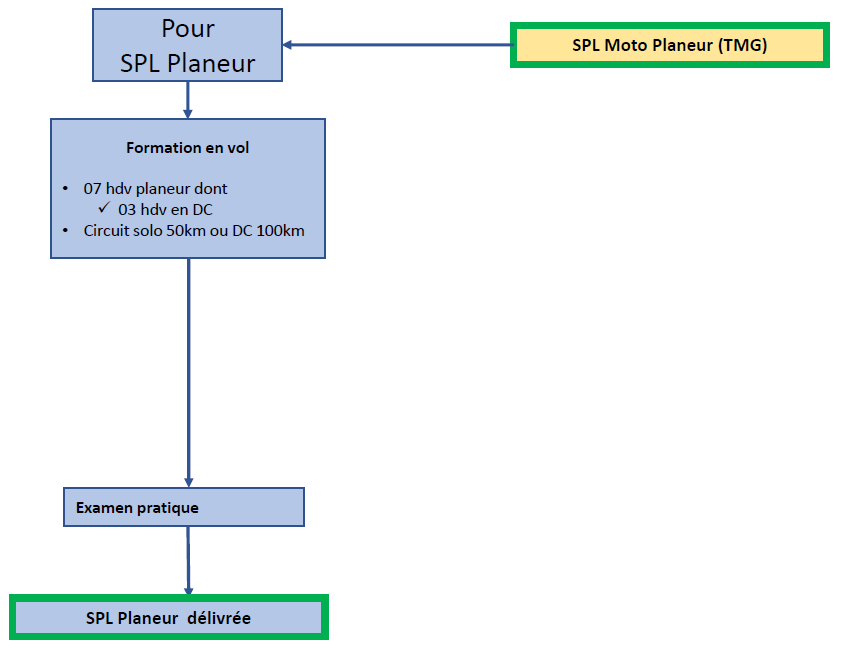 Pour
SPL Planeur

SPL Moto Planeur (TMG)

Formation en vol

• 07 hdv planeur dont
✓ 03 hdv en DC
• Circuit solo 50km ou DC 100km

Examen pratique

SPL Planeur délivrée